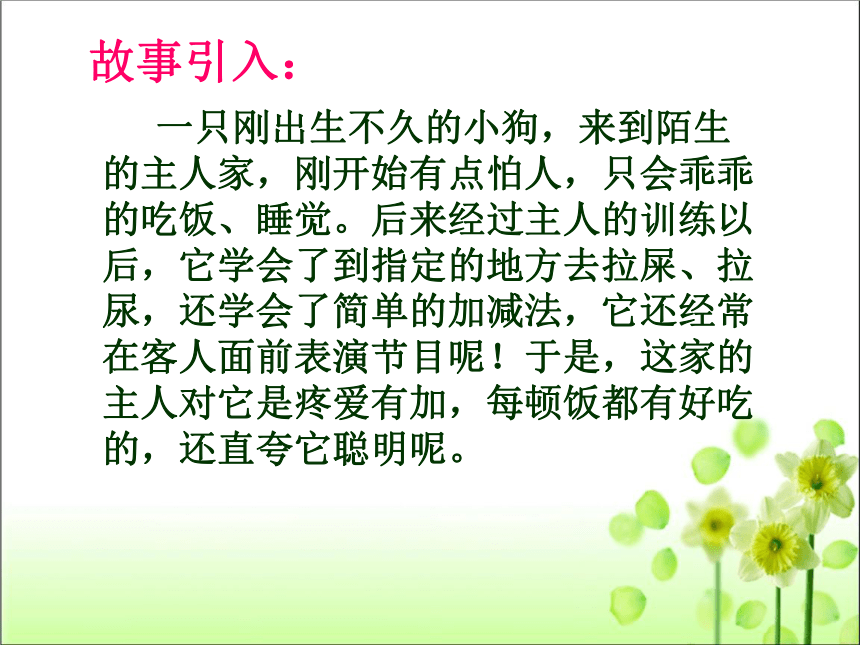 故事引入：

一只刚出生不久的小狗，来到陌生的主人家，刚开始有点怕人，只会乖乖的吃饭、睡觉。后来经过主人的训练以后，它学会了到指定的地方去拉屎、拉尿，还学会了简单的加减法，它还经常在客人面前表演节目呢！于是，这家的主人对它是疼爱有加，每顿饭都有好吃的，还直夸它聪明呢。